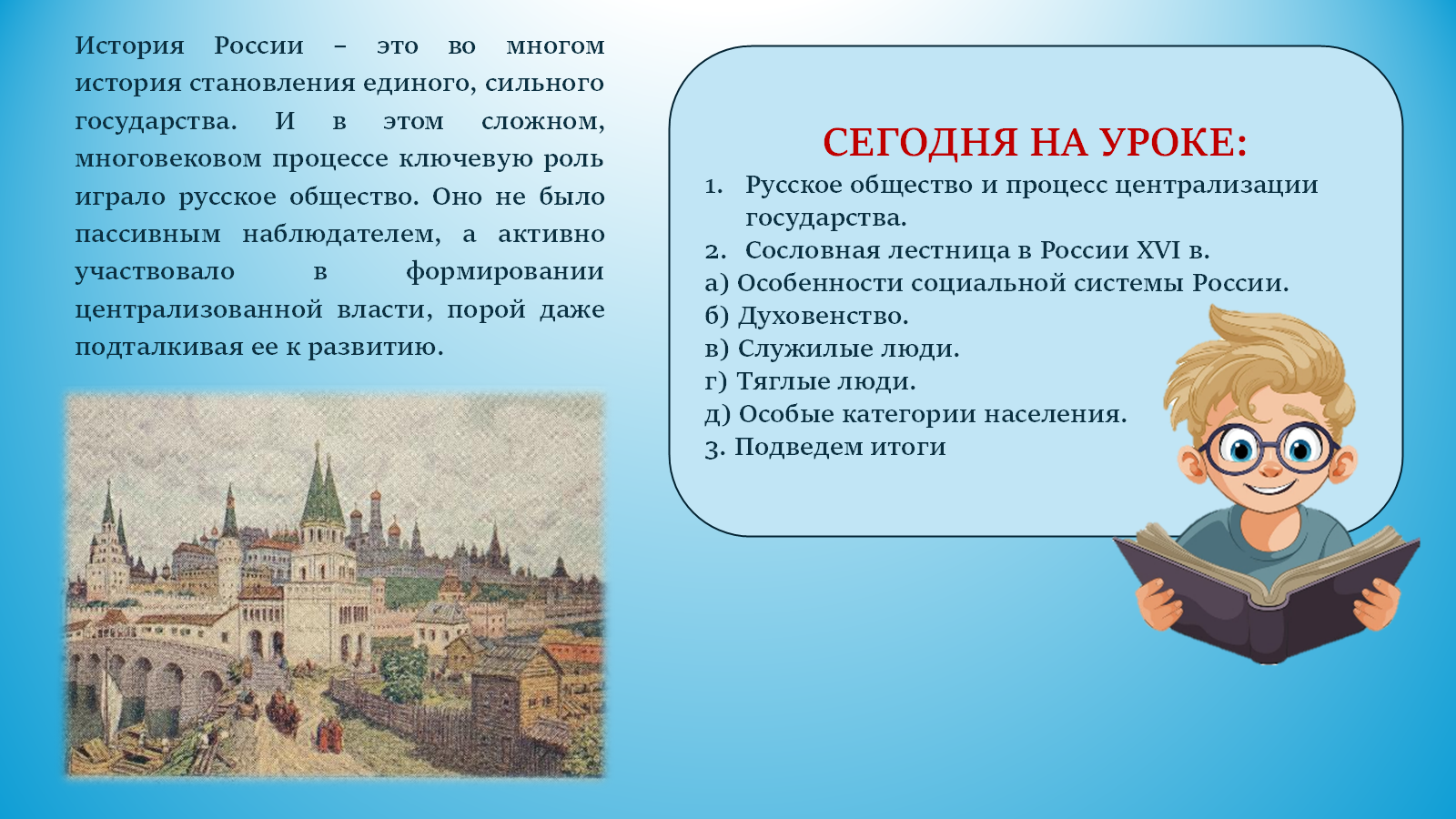 История России – это во многом история становления единого, сильного государства. И в этом сложном, многовековом процессе ключевую роль играло русское общество. Оно не было пассивным наблюдателем, а активно участвовало в формировании централизованной власти, порой даже подталкивая ее к развитию.

СЕГОДНЯ НА УРОКЕ:

1. Русское общество и процесс централизации государства.
2. Сословная лестница в России XVI в.

а) Особенности социальной системы России.
б) Духовенство.
в) Служилые люди.
г) Тяглые люди.
д) Особые категории населения.
3. Подведем итоги